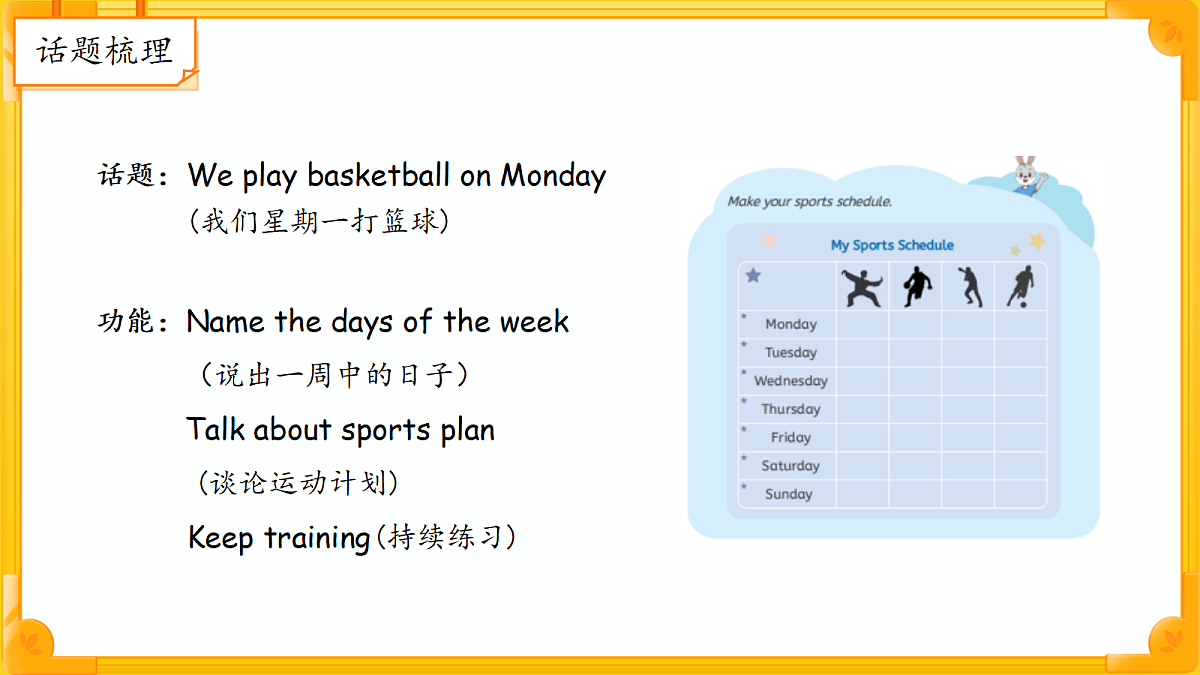 话题梳理

话题：We play basketball on Monday
（我们星期一打篮球）

功能：Name the days of the week
（说出一周中的日子）
Talk about sports plan
（谈论运动计划）
Keep training（持续练习）

Make your sports schedule.

My Sports Schedule

| | | | | |
|---|---|---|---|---|
| Monday | | | | |
| Tuesday | | | | |
| Wednesday | | | | |
| Thursday | | | | |
| Friday | | | | |
| Saturday | | | | |
| Sunday | | | | |